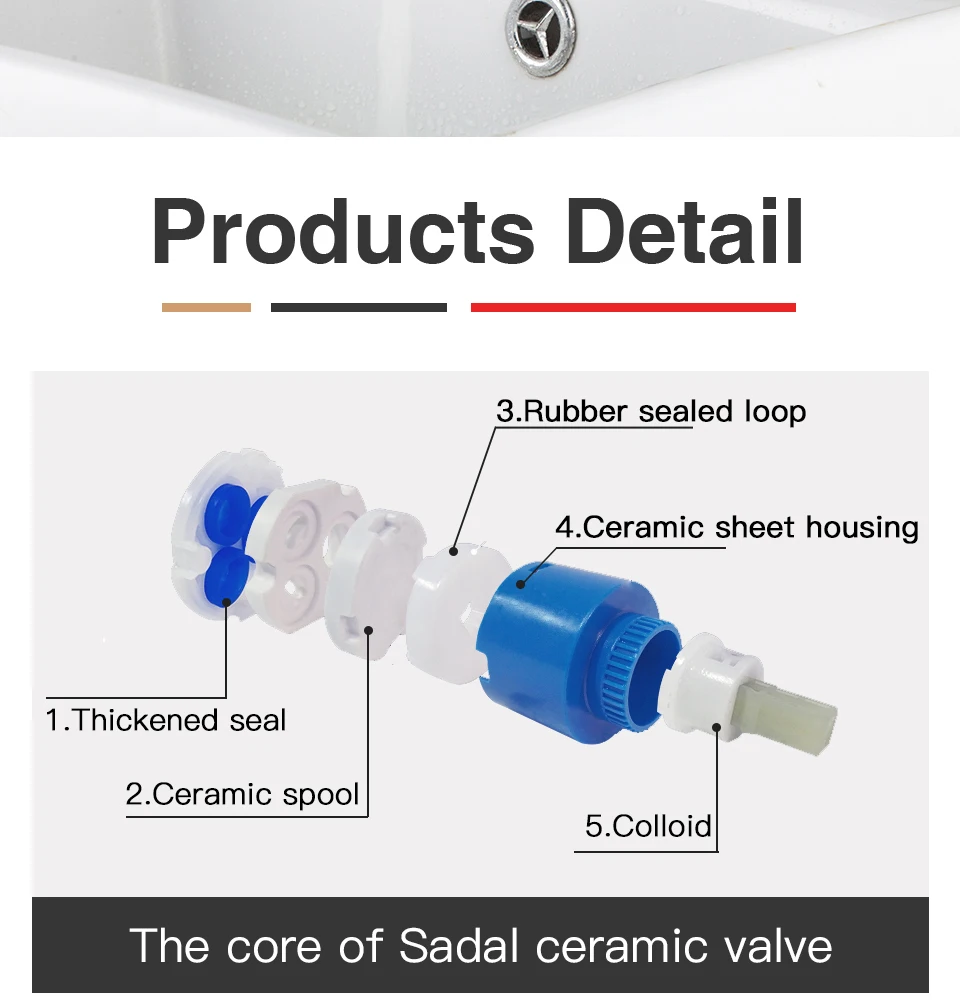 Products Detail

3.Rubber sealed loop

4.Ceramic sheet housing

1.Thickened seal

2.Ceramic spool

5.Colloid

The core of Sadal ceramic valve